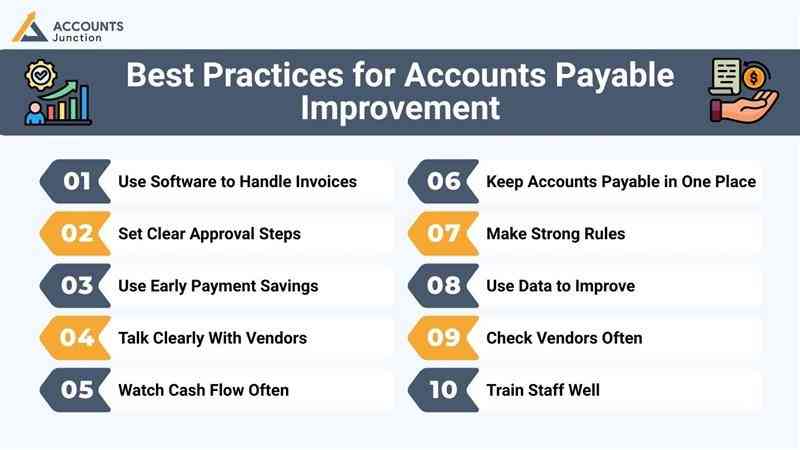 ACCOUNTS
Junction

Best Practices for Accounts Payable Improvement

01 Use Software to Handle Invoices

02 Set Clear Approval Steps

03 Use Early Payment Savings

04 Talk Clearly With Vendors

05 Watch Cash Flow Often

06 Keep Accounts Payable in One Place

07 Make Strong Rules

08 Use Data to Improve

09 Check Vendors Often

10 Train Staff Well